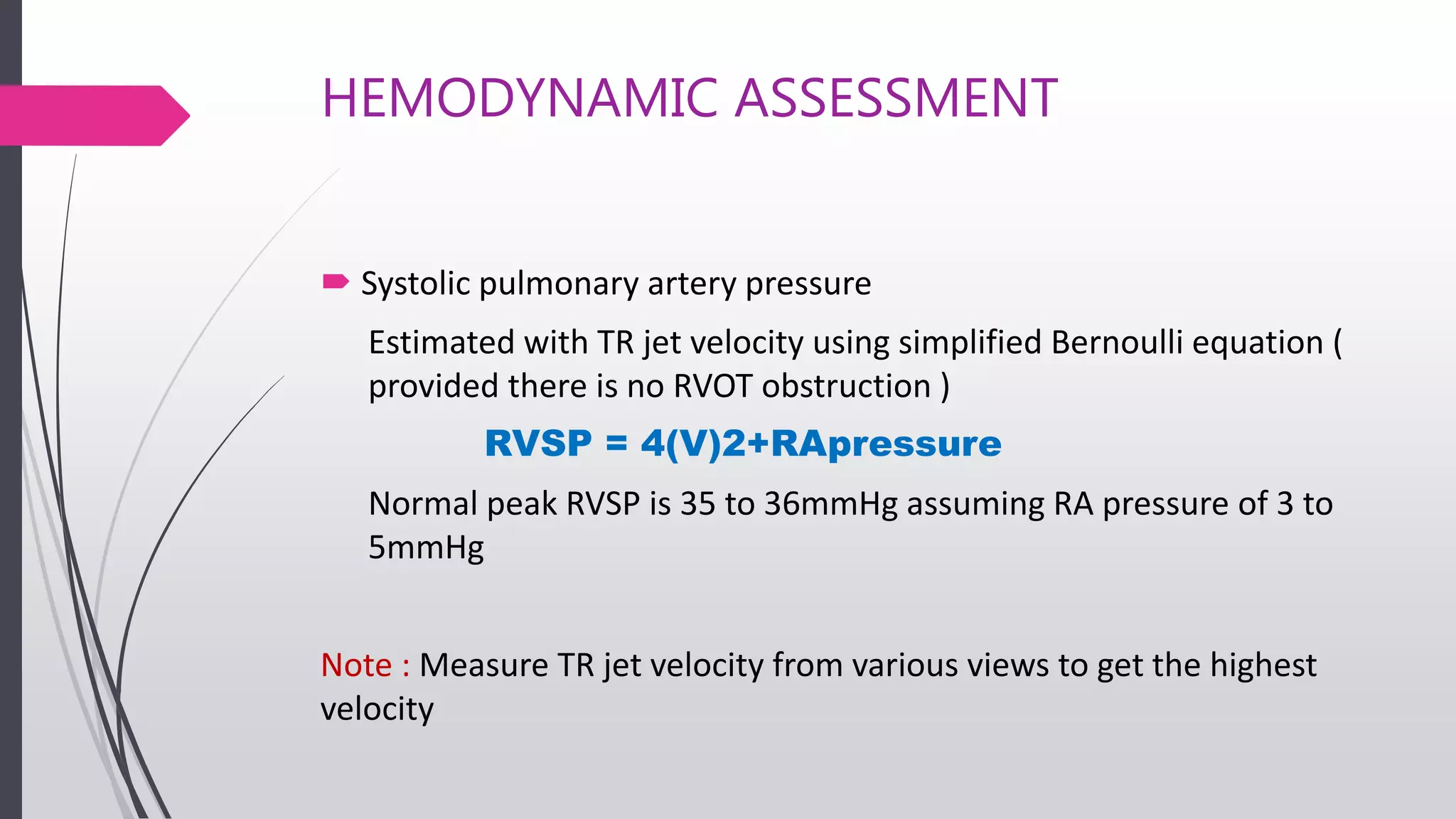 HEMODYNAMIC ASSESSMENT

Systolic pulmonary artery pressure

Estimated with TR jet velocity using simplified Bernoulli equation ( provided there is no RVOT obstruction )

RVSP = 4(V)2+RApressure

Normal peak RVSP is 35 to 36mmHg assuming RA pressure of 3 to 5mmHg

Note : Measure TR jet velocity from various views to get the highest velocity